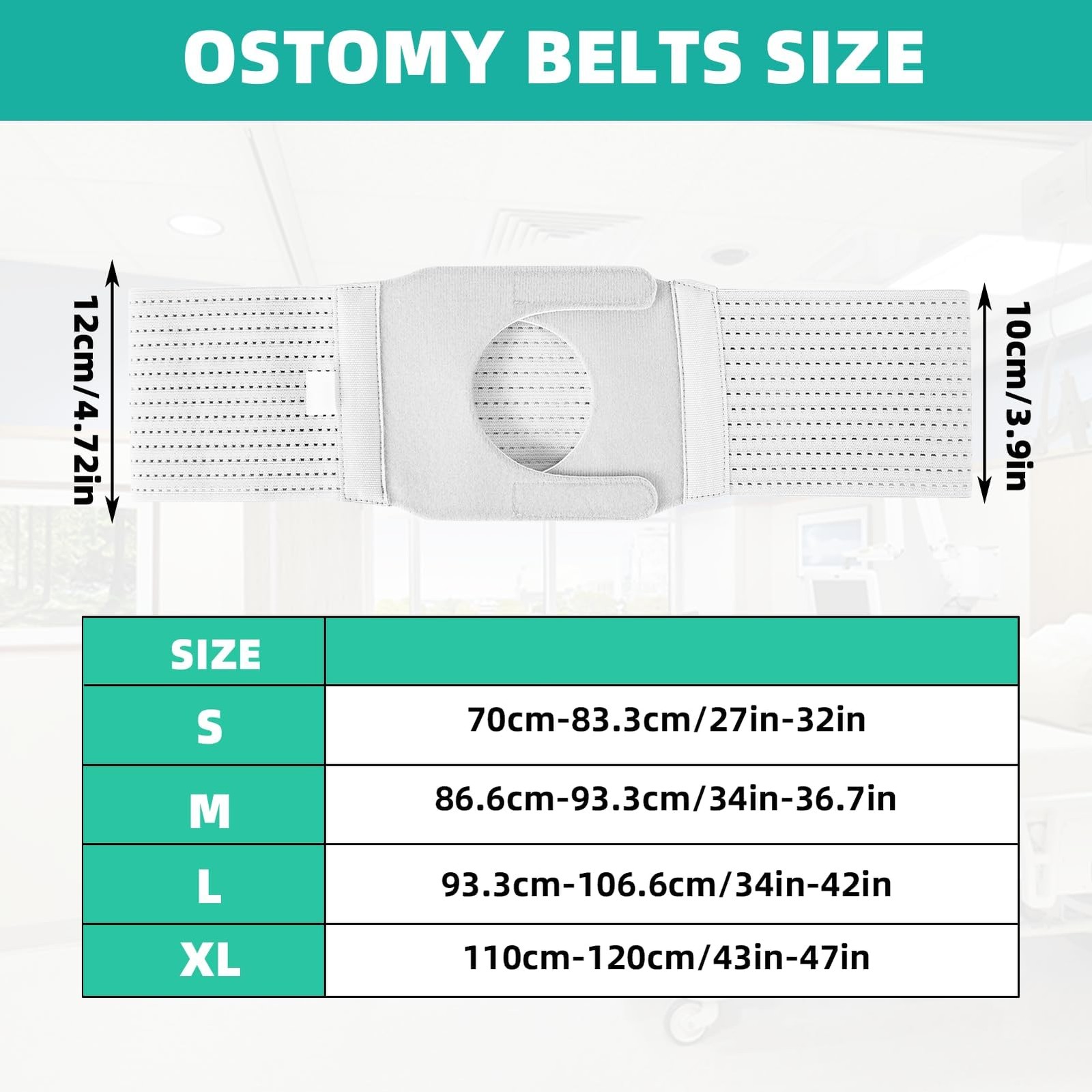 OSTOMY BELTS SIZE

12cm/4.72in

10cm/3.9in

| SIZE | |
|---|---|
| S | 70cm-83.3cm/27in-32in |
| M | 86.6cm-93.3cm/34in-36.7in |
| L | 93.3cm-106.6cm/34in-42in |
| XL | 110cm-120cm/43in-47in |